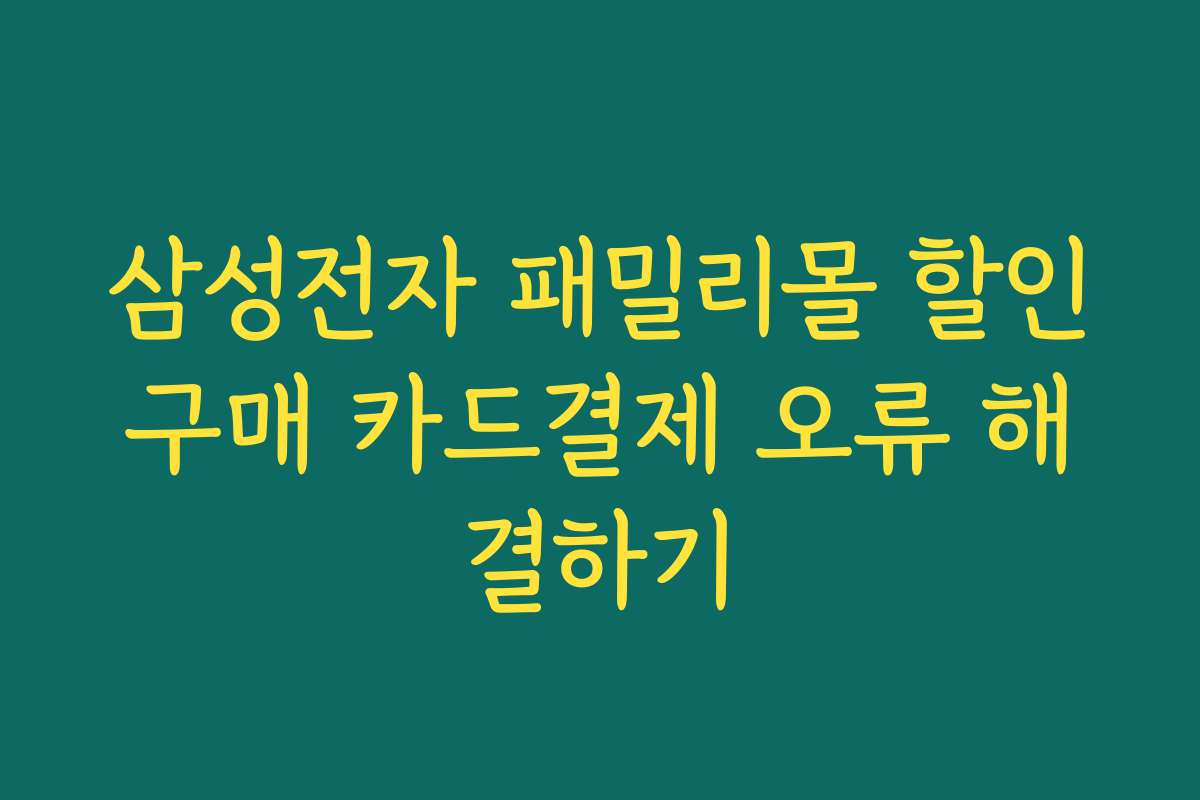 삼성전자 패밀리몰 할인 구매 카드결제 오류 해결하기